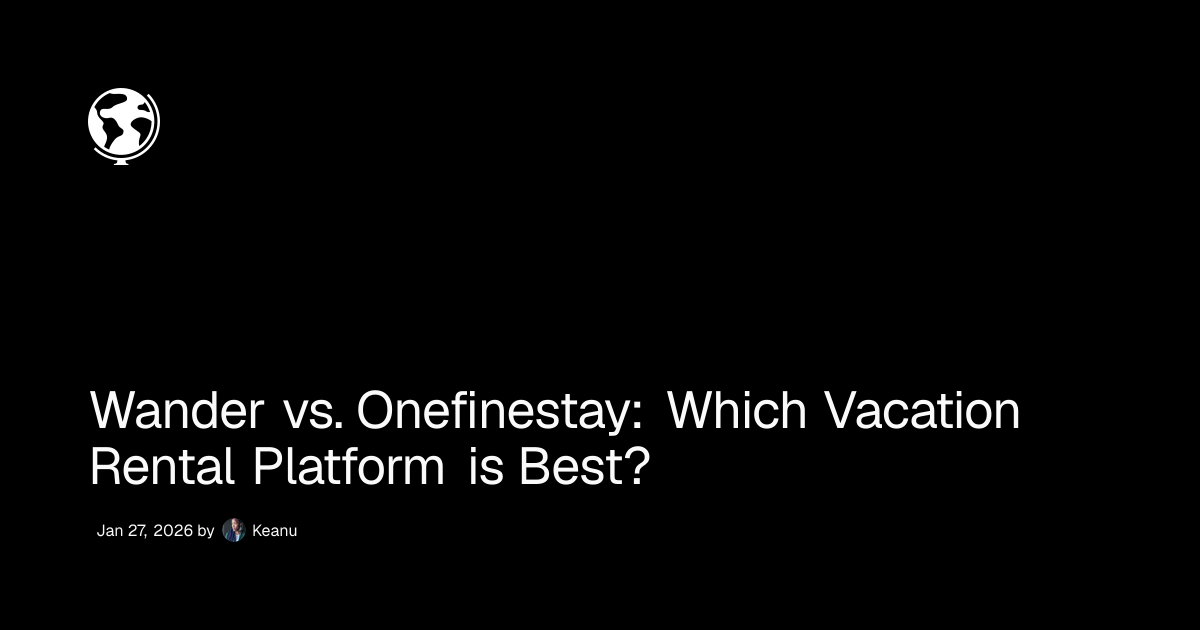 Wander vs. Onefinestay: Which Vacation Rental Platform is Best?

Jan 27, 2026 by Keanu